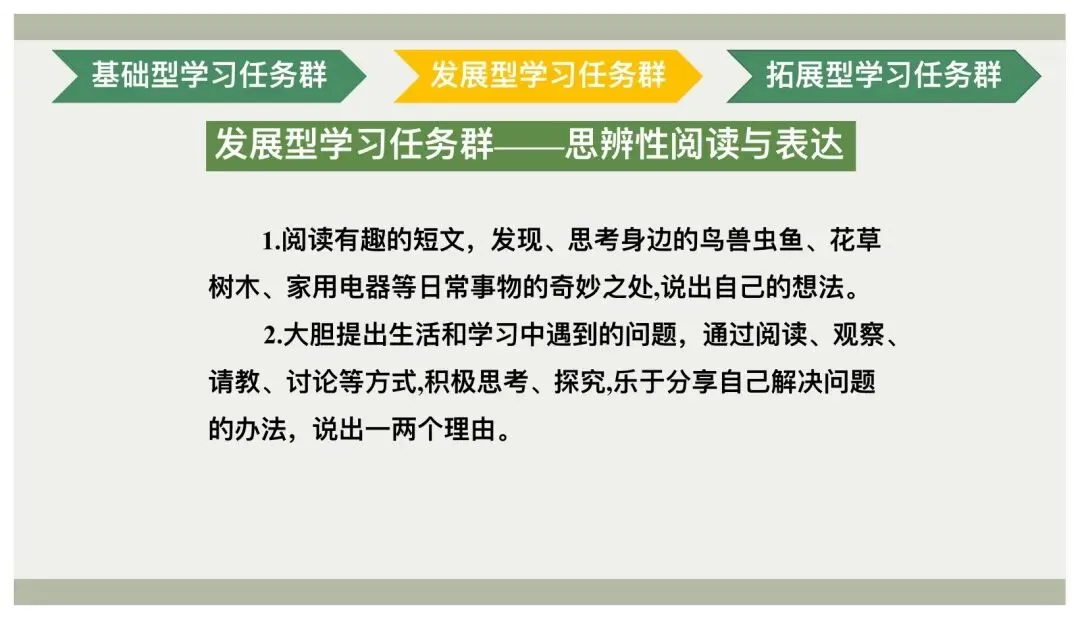 基础型学习任务群

发展型学习任务群

拓展型学习任务群

发展型学习任务群——思辨性阅读与表达

1.阅读有趣的短文，发现、思考身边的鸟兽虫鱼、花草树木、家用电器等日常事物的奇妙之处,说出自己的想法。

2.大胆提出生活和学习中遇到的问题，通过阅读、观察、请教、讨论等方式,积极思考、探究,乐于分享自己解决问题的办法，说出一两个理由。